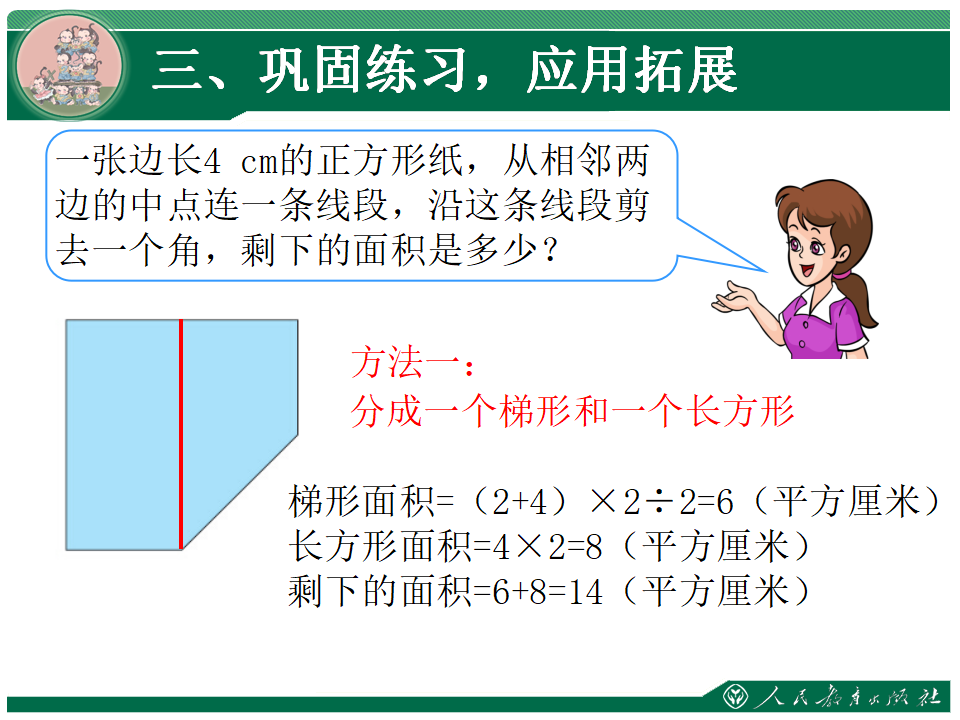 三、巩固练习，应用拓展

一张边长4 cm的正方形纸，从相邻两边的中点连一条线段，沿这条线段剪去一个角，剩下的面积是多少？

方法一：
分成一个梯形和一个长方形

梯形面积=（2+4）×2÷2=6（平方厘米）
长方形面积=4×2=8（平方厘米）
剩下的面积=6+8=14（平方厘米）

人民教育出版社